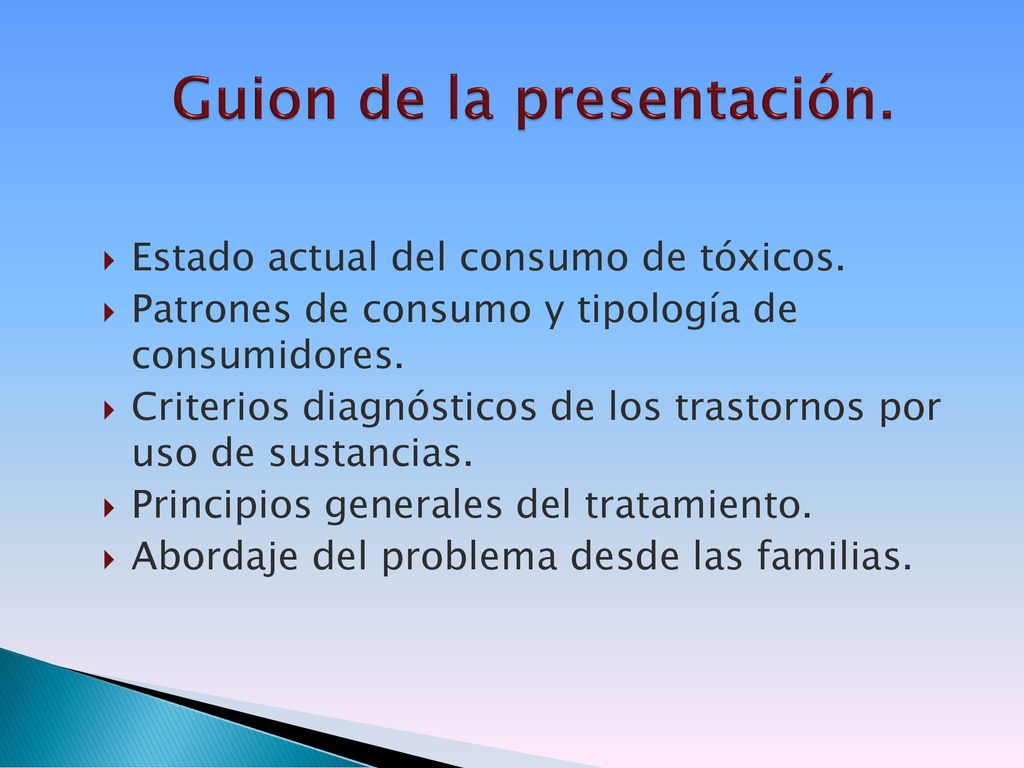 Guion de la presentación.

Estado actual del consumo de tóxicos.
Patrones de consumo y tipología de consumidores.
Criterios diagnósticos de los trastornos por uso de sustancias.
Principios generales del tratamiento.
Abordaje del problema desde las familias.